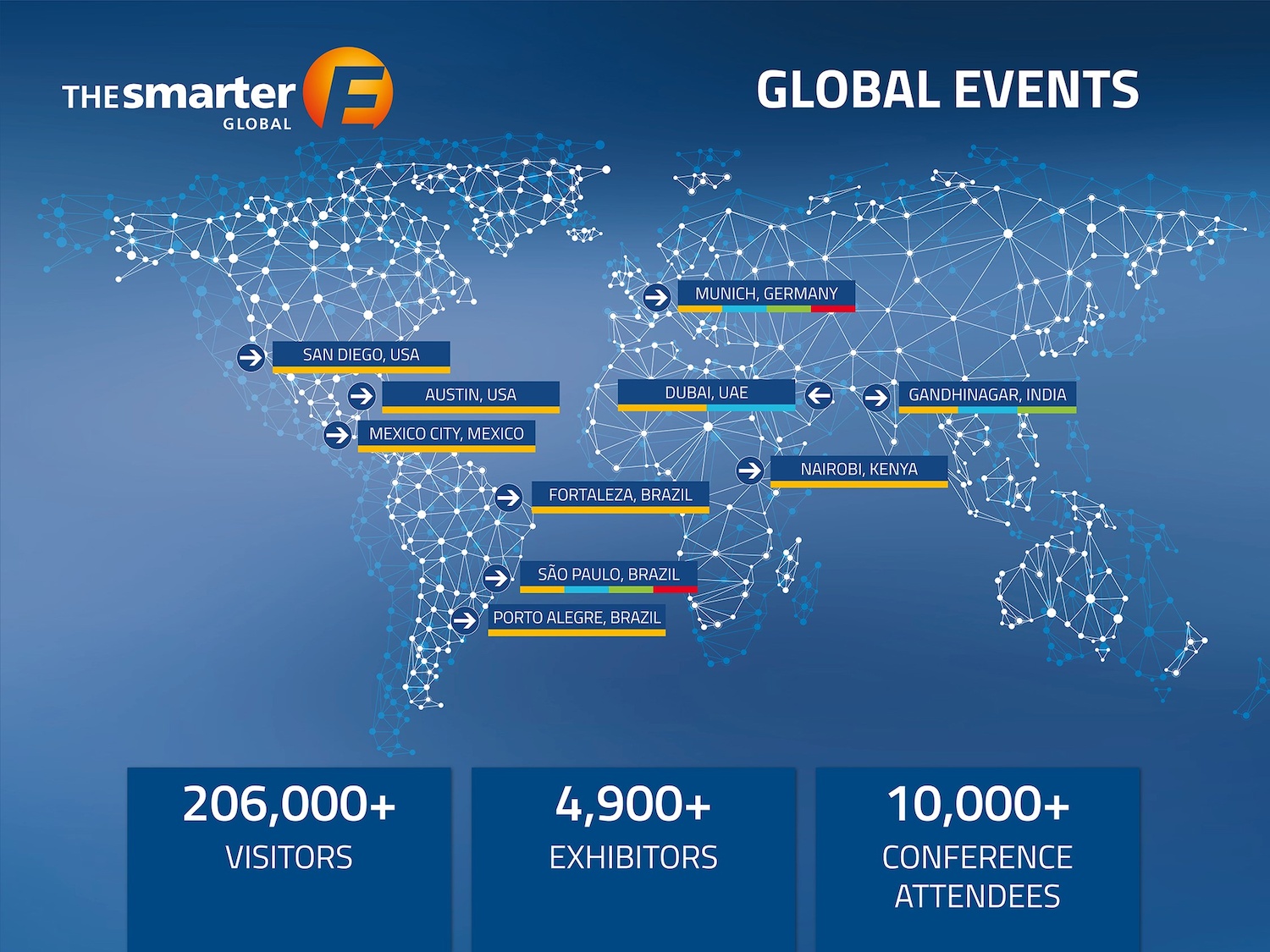 THE smarter E GLOBAL

GLOBAL EVENTS

MUNICH, GERMANY

SAN DIEGO, USA

AUSTIN, USA

DUBAI, UAE

GANDHINAGAR, INDIA

MEXICO CITY, MEXICO

NAIROBI, KENYA

FORTALEZA, BRAZIL

SÃO PAULO, BRAZIL

PORTO ALEGRE, BRAZIL

206,000+
VISITORS

4,900+
EXHIBITORS

10,000+
CONFERENCE ATTENDEES